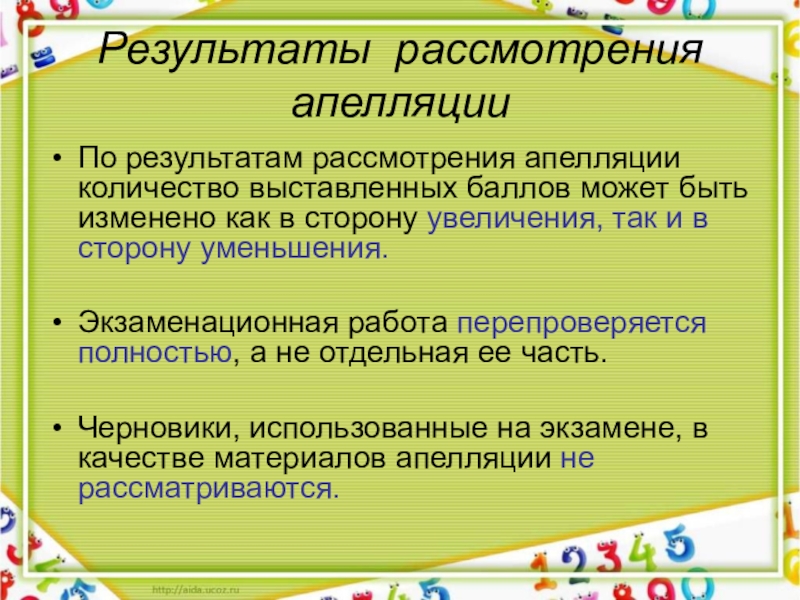 Результаты рассмотрения апелляции

• По результатам рассмотрения апелляции количество выставленных баллов может быть изменено как в сторону увеличения, так и в сторону уменьшения.

• Экзаменационная работа перепроверяется полностью, а не отдельная ее часть.

• Черновики, использованные на экзамене, в качестве материалов апелляции не рассматриваются.

http://aida.ucoz.ru